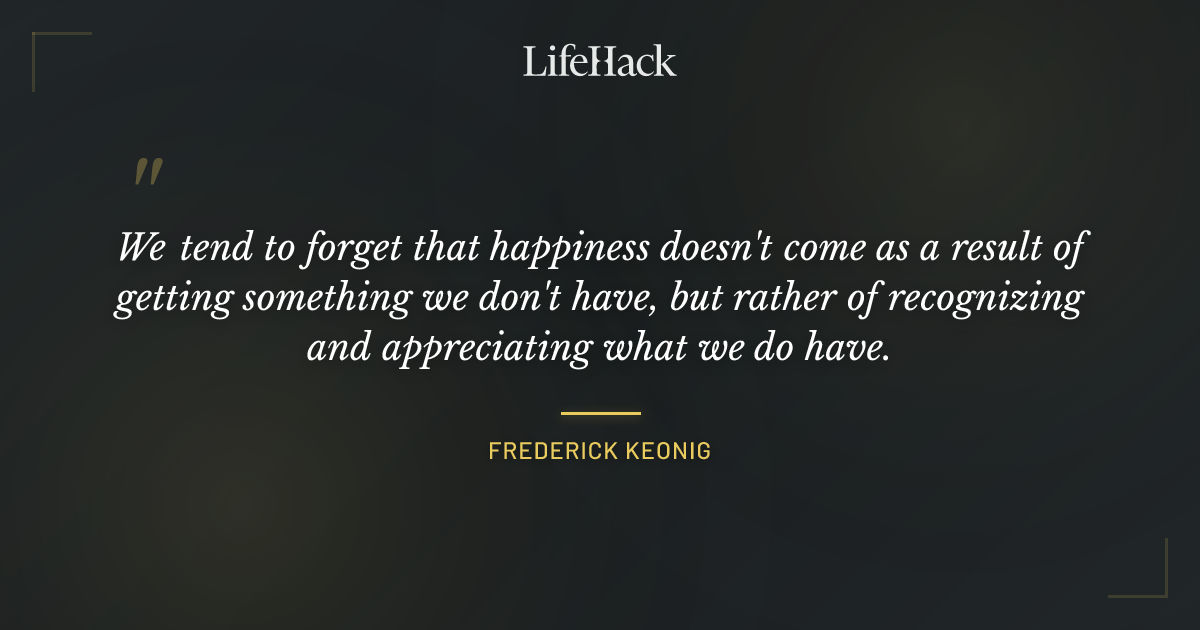 LifeHack

"

We tend to forget that happiness doesn't come as a result of getting something we don't have, but rather of recognizing and appreciating what we do have.

FREDERICK KEONIG